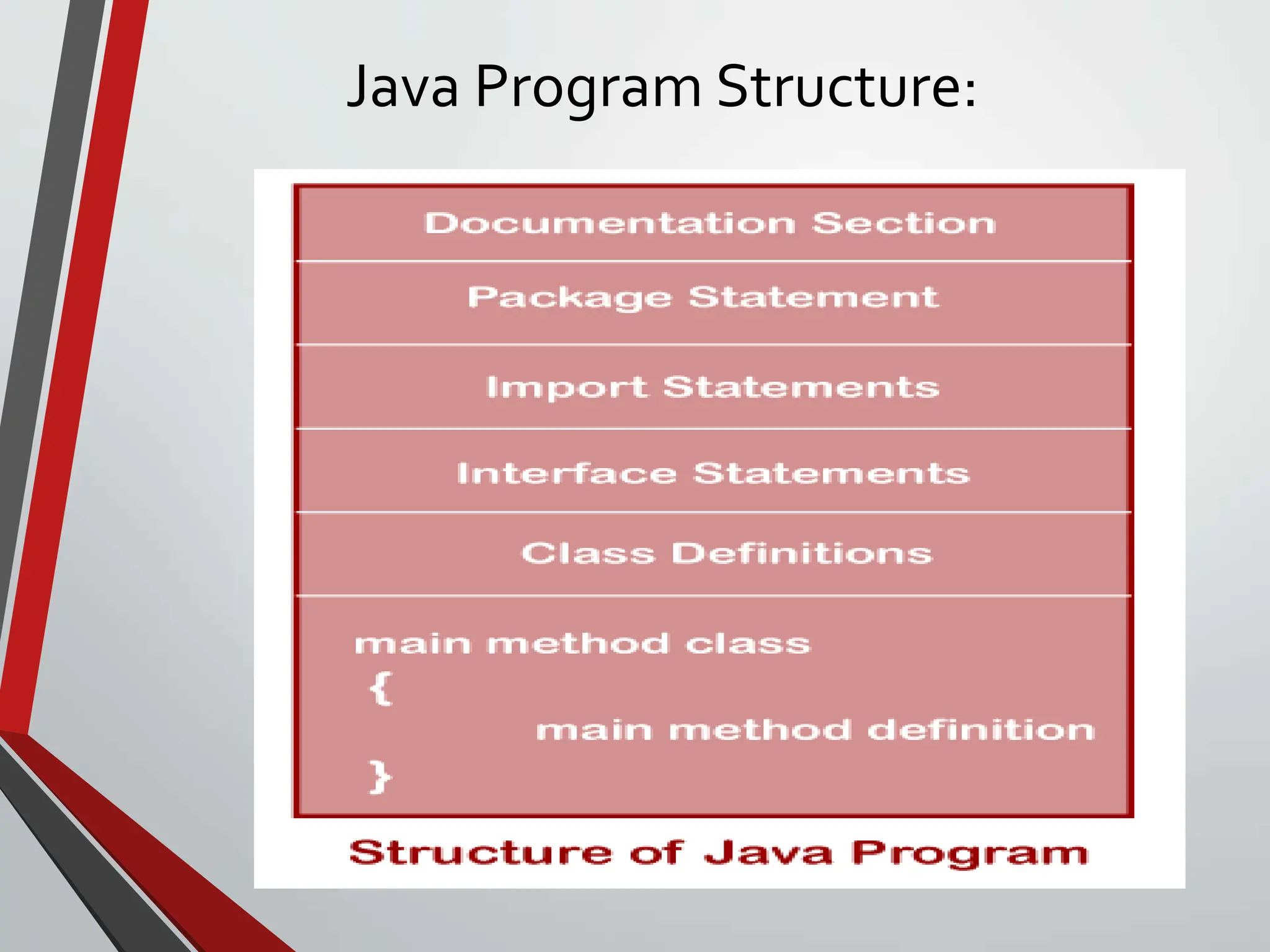 Java Program Structure:

Documentation Section

Package Statement

Import Statements

Interface Statements

Class Definitions

main method class
{
main method definition
}

Structure of Java Program